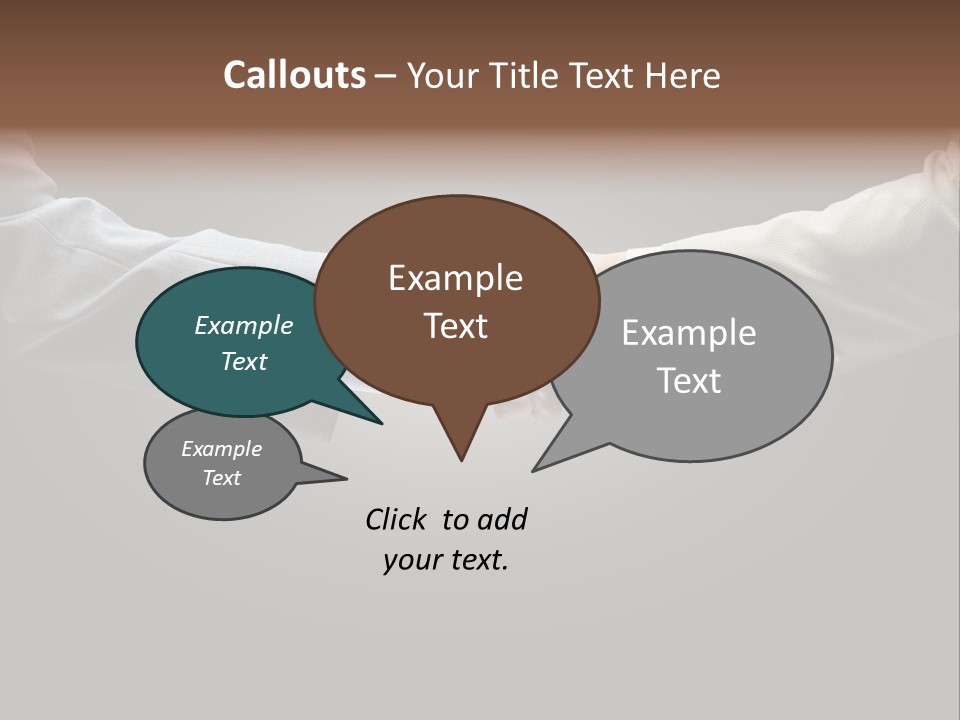 Callouts – Your Title Text Here

Example Text

Example Text

Example Text

Example Text

Click to add your text.